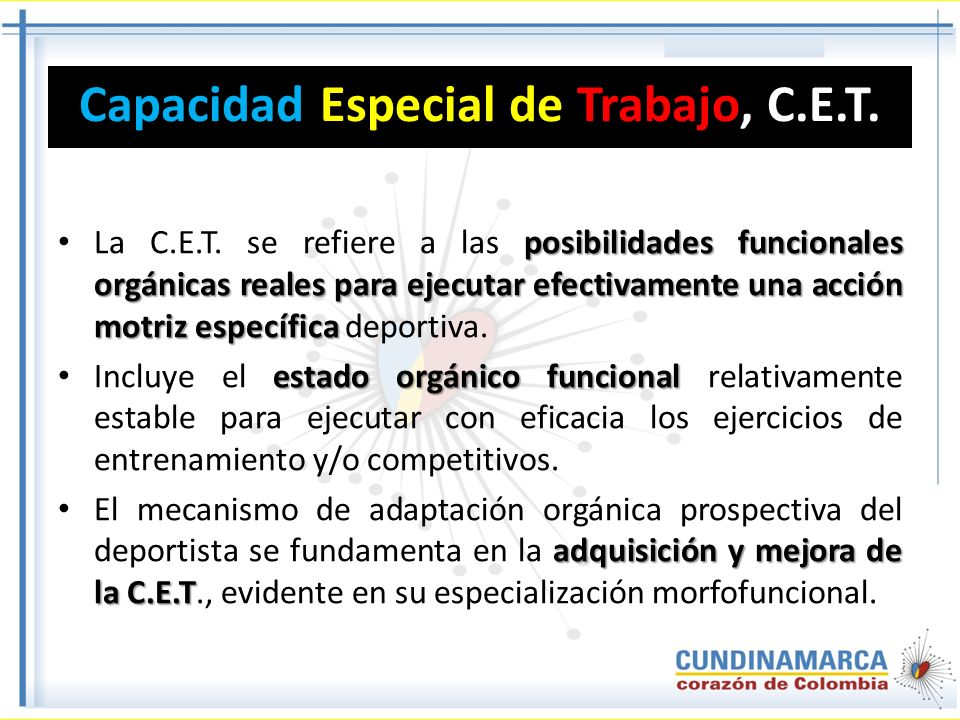 Capacidad Especial de Trabajo, C.E.T.

• La C.E.T. se refiere a las posibilidades funcionales orgánicas reales para ejecutar efectivamente una acción motriz específica deportiva.
• Incluye el estado orgánico funcional relativamente estable para ejecutar con eficacia los ejercicios de entrenamiento y/o competitivos.
• El mecanismo de adaptación orgánica prospectiva del deportista se fundamenta en la adquisición y mejora de la C.E.T., evidente en su especialización morfofuncional.

CUNDINAMARCA
corazón de Colombia